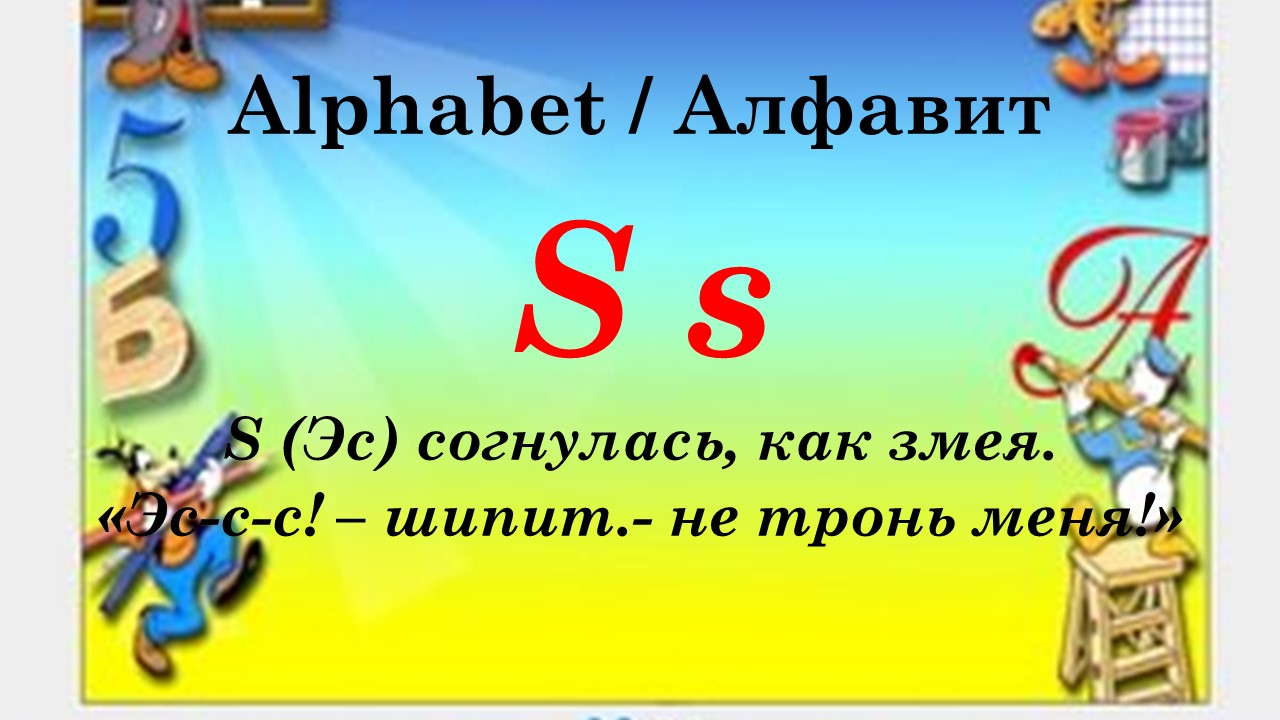 Alphabet / Алфавит

S s

S (Эс) согнулась, как змея.
«Эс-с-с! – шипит.- не тронь меня!»